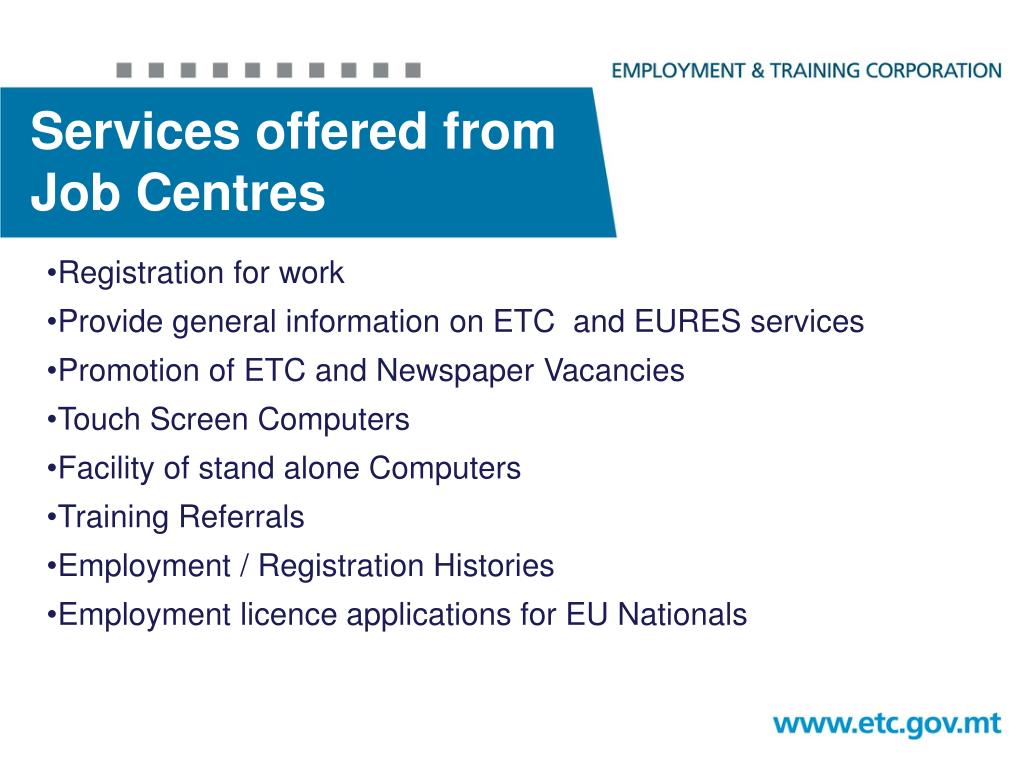 EMPLOYMENT & TRAINING CORPORATION

Services offered from Job Centres

•Registration for work
•Provide general information on ETC and EURES services
•Promotion of ETC and Newspaper Vacancies
•Touch Screen Computers
•Facility of stand alone Computers
•Training Referrals
•Employment / Registration Histories
•Employment licence applications for EU Nationals

www.etc.gov.mt